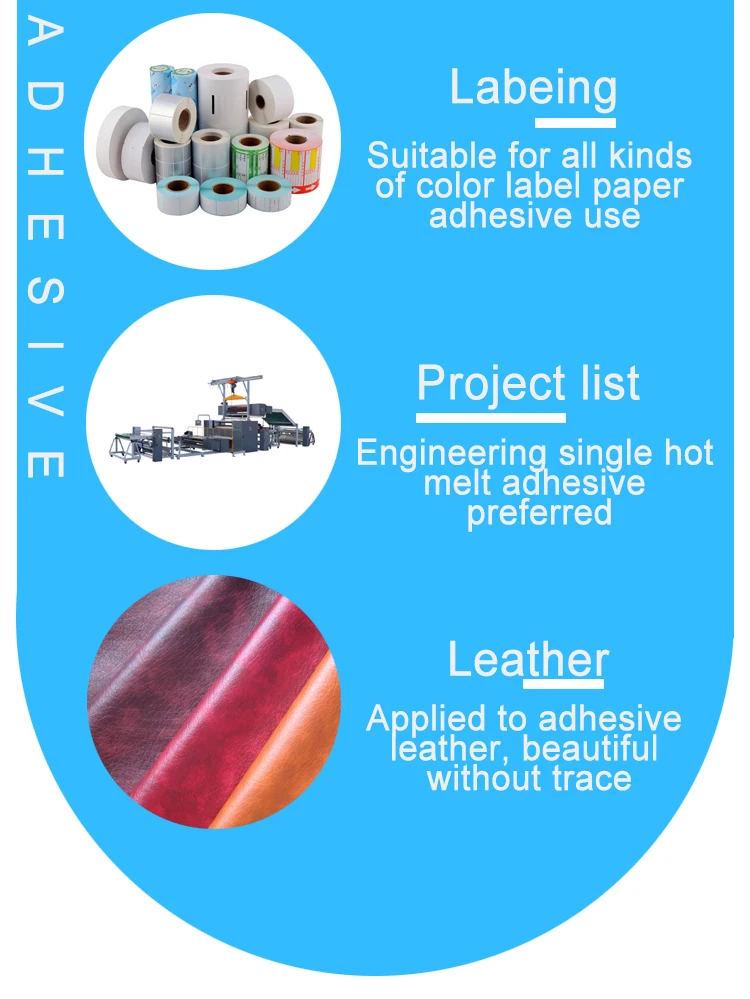 ADHESIVE

Labeing

Suitable for all kinds of color label paper adhesive use

Project list

Engineering single hot melt adhesive preferred

Leather

Applied to adhesive leather, beautiful without trace